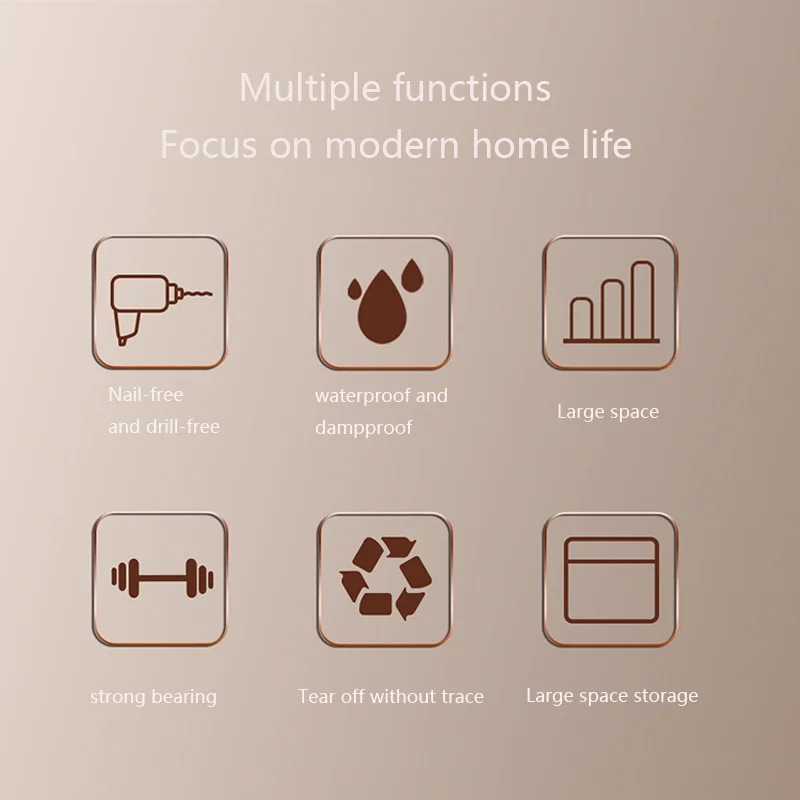 Multiple functions
Focus on modern home life

Nail-free
and drill-free

waterproof and
dampproof

Large space

strong bearing

Tear off without trace

Large space storage